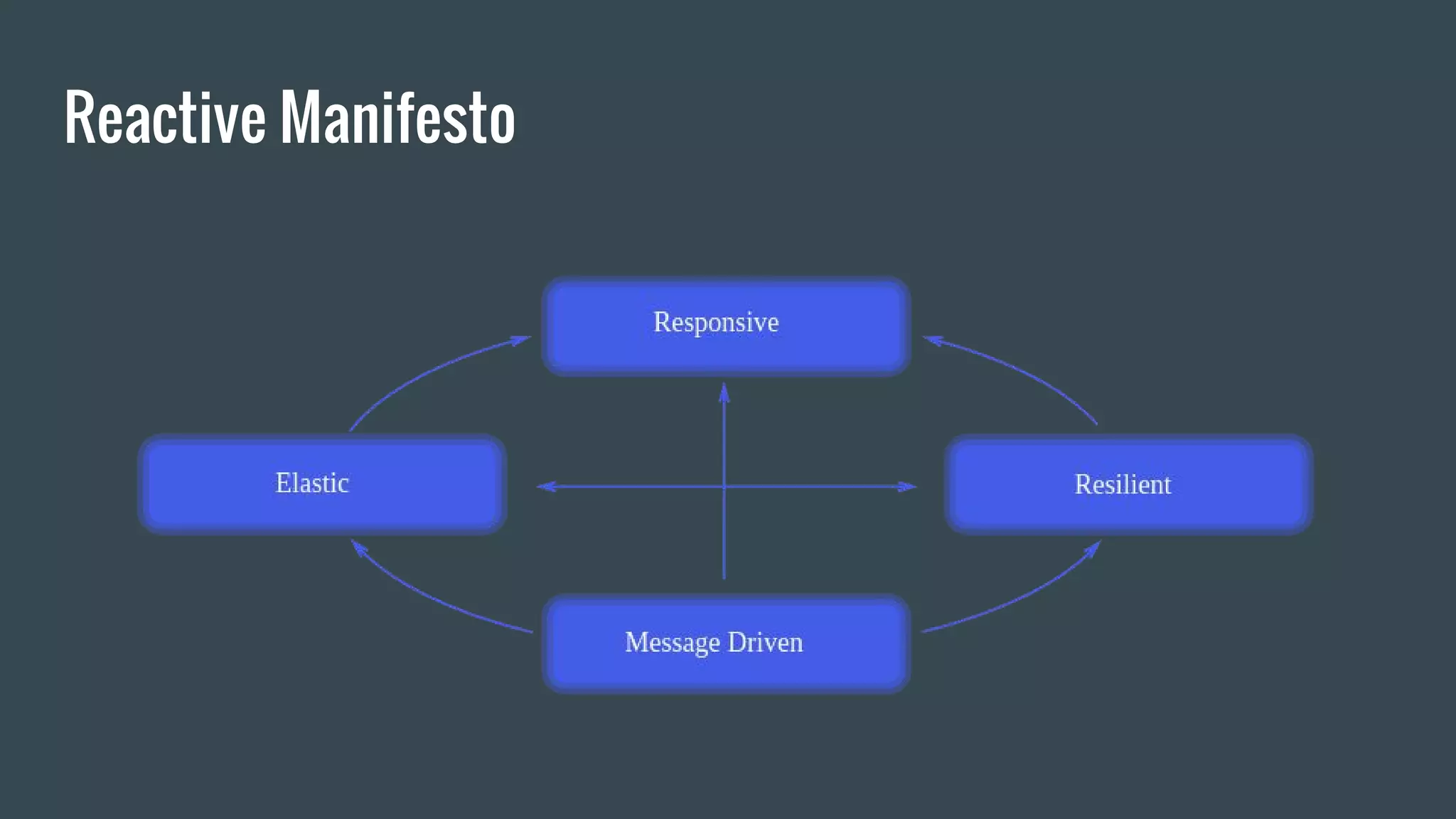 Reactive Manifesto

Responsive

Elastic

Resilient

Message Driven